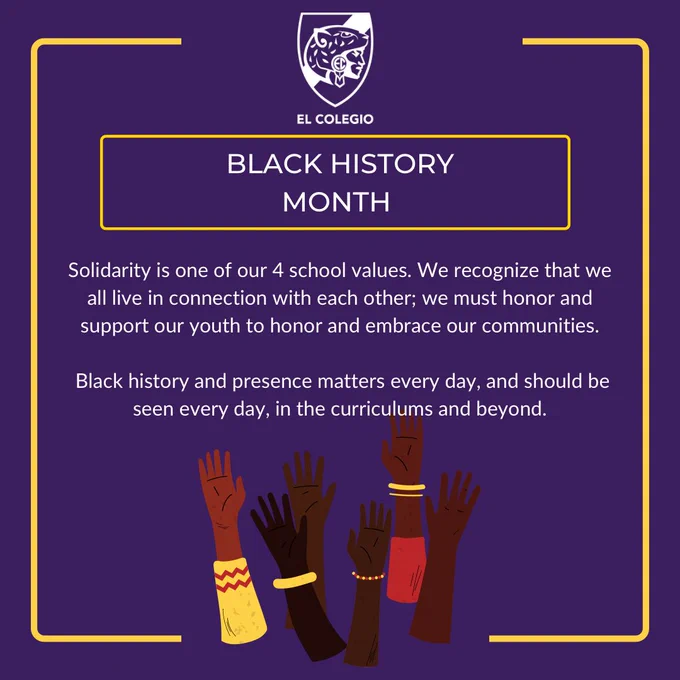 EL COLEGIO

BLACK HISTORY
MONTH

Solidarity is one of our 4 school values. We recognize that we all live in connection with each other; we must honor and support our youth to honor and embrace our communities.

Black history and presence matters every day, and should be seen every day, in the curriculums and beyond.